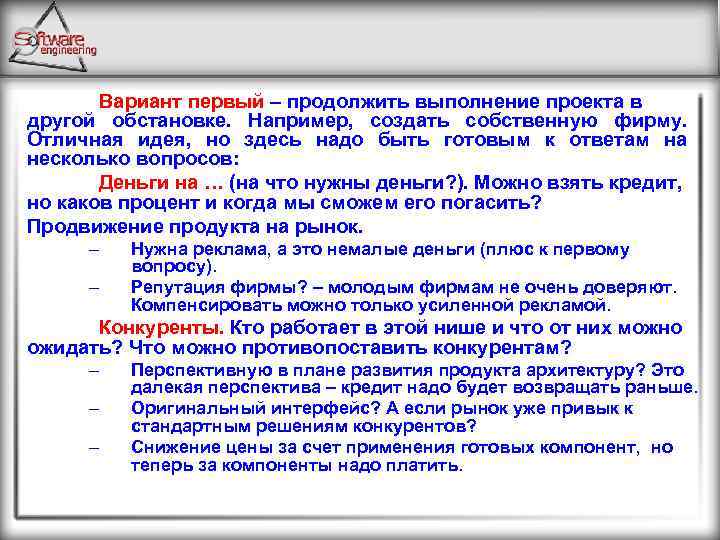 Software engineering

Вариант первый – продолжить выполнение проекта в другой обстановке. Например, создать собственную фирму. Отличная идея, но здесь надо быть готовым к ответам на несколько вопросов:

Деньги на … (на что нужны деньги?). Можно взять кредит, но каков процент и когда мы сможем его погасить?

Продвижение продукта на рынок.

– Нужна реклама, а это немалые деньги (плюс к первому вопросу).

– Репутация фирмы? – молодым фирмам не очень доверяют. Компенсировать можно только усиленной рекламой.

Конкуренты. Кто работает в этой нише и что от них можно ожидать? Что можно противопоставить конкурентам?

– Перспективную в плане развития продукта архитектуру? Это далекая перспектива – кредит надо будет возвращать раньше.

– Оригинальный интерфейс? А если рынок уже привык к стандартным решениям конкурентов?

– Снижение цены за счет применения готовых компонент, но теперь за компоненты надо платить.